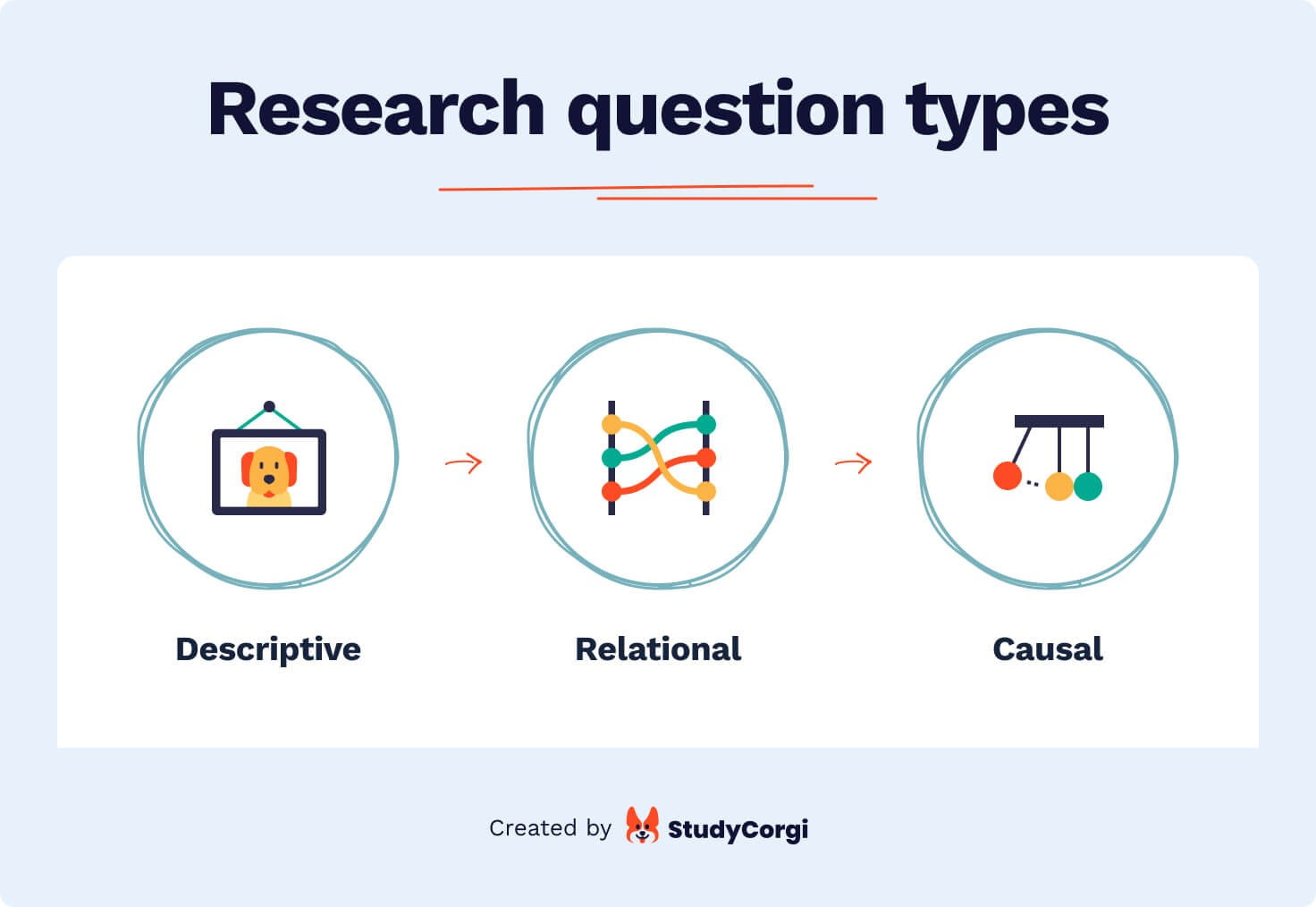 Research question types

Descriptive

Relational

Causal

Created by StudyCorgi